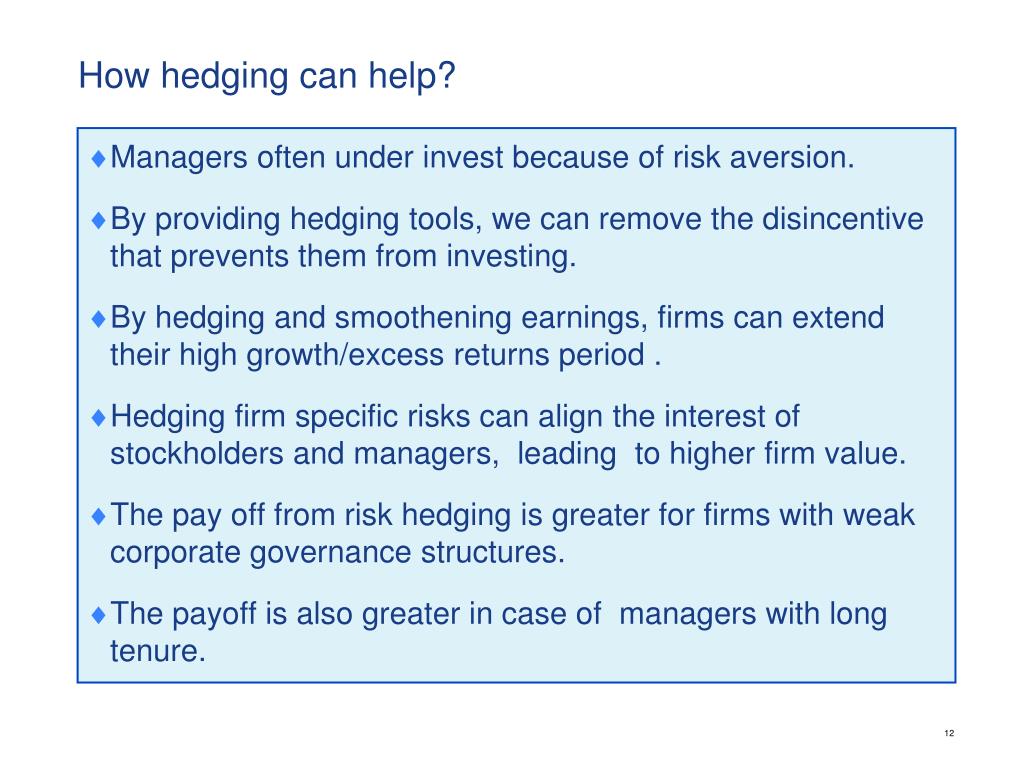 How hedging can help?

♦Managers often under invest because of risk aversion.

♦By providing hedging tools, we can remove the disincentive that prevents them from investing.

♦By hedging and smoothening earnings, firms can extend their high growth/excess returns period .

♦Hedging firm specific risks can align the interest of stockholders and managers, leading to higher firm value.

♦The pay off from risk hedging is greater for firms with weak corporate governance structures.

♦The payoff is also greater in case of managers with long tenure.

12